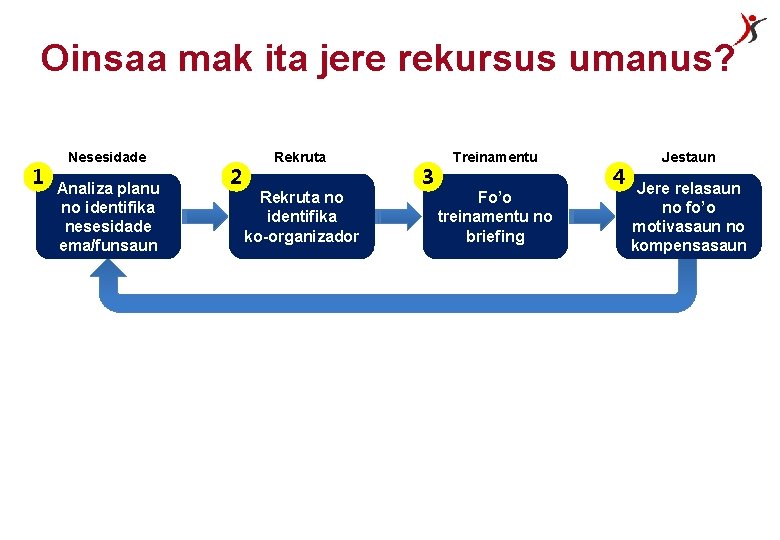 Oinsaa mak ita jere rekursus umanus?

Nesesidade

1

Analiza planu no identifika nesesidade ema/funsaun

Rekruta

2

Rekruta no identifika ko-organizador

Treinamentu

3

Fo'o treinamentu no briefing

Jestaun

4

Jere relasaun no fo'o motivasaun no kompensasaun